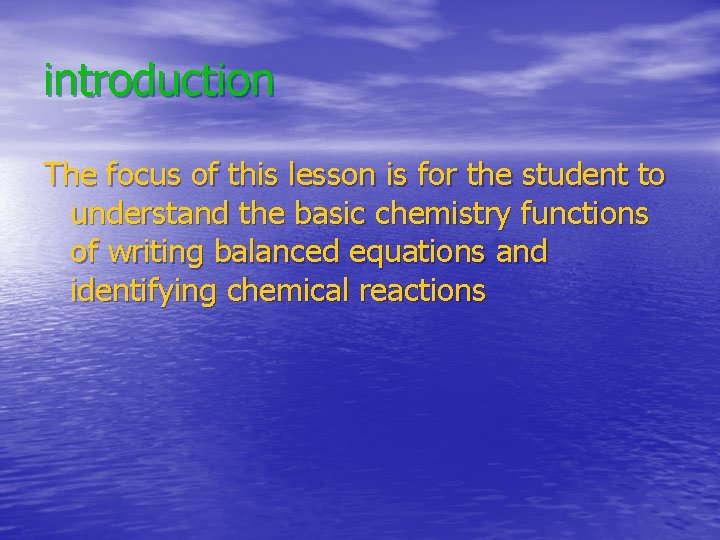 introduction

The focus of this lesson is for the student to understand the basic chemistry functions of writing balanced equations and identifying chemical reactions